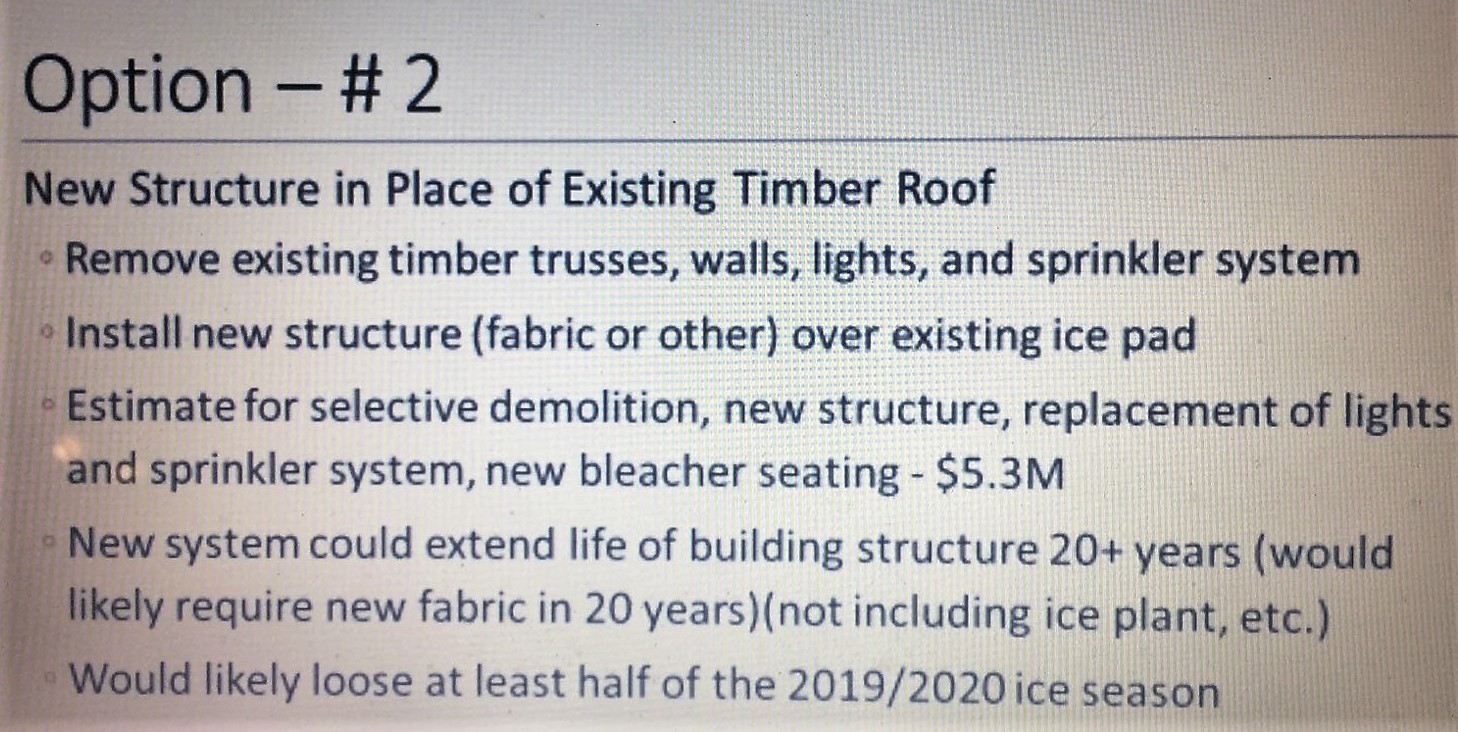 Option – # 2

New Structure in Place of Existing Timber Roof

◦ Remove existing timber trusses, walls, lights, and sprinkler system
◦ Install new structure (fabric or other) over existing ice pad
◦ Estimate for selective demolition, new structure, replacement of lights and sprinkler system, new bleacher seating - \$5.3M
◦ New system could extend life of building structure 20+ years (would likely require new fabric in 20 years)(not including ice plant, etc.)
◦ Would likely loose at least half of the 2019/2020 ice season